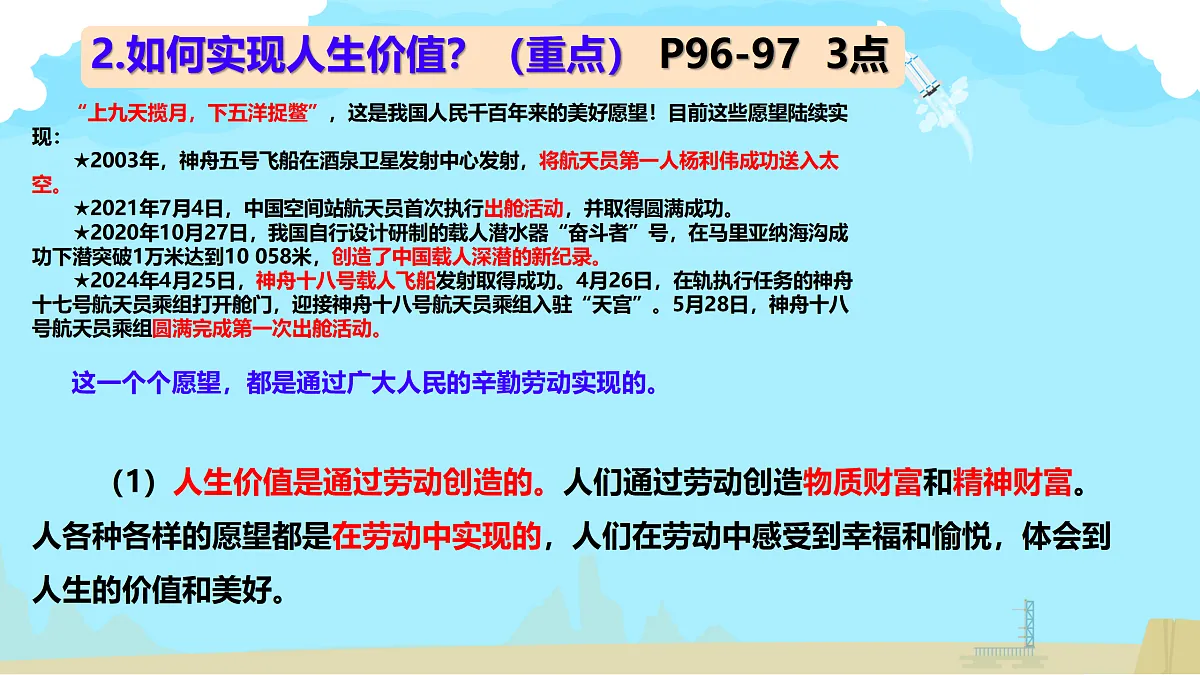 2.如何实现人生价值？（重点） P96-97 3点

“上九天揽月，下五洋捉鳖”，这是我国人民千百年来的美好愿望！目前这些愿望陆续实现：

★2003年，神舟五号飞船在酒泉卫星发射中心发射，将航天员第一人杨利伟成功送入太空。

★2021年7月4日，中国空间站航天员首次执行出舱活动，并取得圆满成功。

★2020年10月27日，我国自行设计研制的载人潜水器“奋斗者”号，在马里亚纳海沟成功下潜突破1万米达到10 058米，创造了中国载人深潜的新纪录。

★2024年4月25日，神舟十八号载人飞船发射取得成功。4月26日，在轨执行任务的神舟十七号航天员乘组打开舱门，迎接神舟十八号航天员乘组入驻“天宫”。5月28日，神舟十八号航天员乘组圆满完成第一次出舱活动。

这一个个愿望，都是通过广大人民的辛勤劳动实现的。

（1）人生价值是通过劳动创造的。人们通过劳动创造物质财富和精神财富。人各种各样的愿望都是在劳动中实现的，人们在劳动中感受到幸福和愉悦，体会到人生的价值和美好。